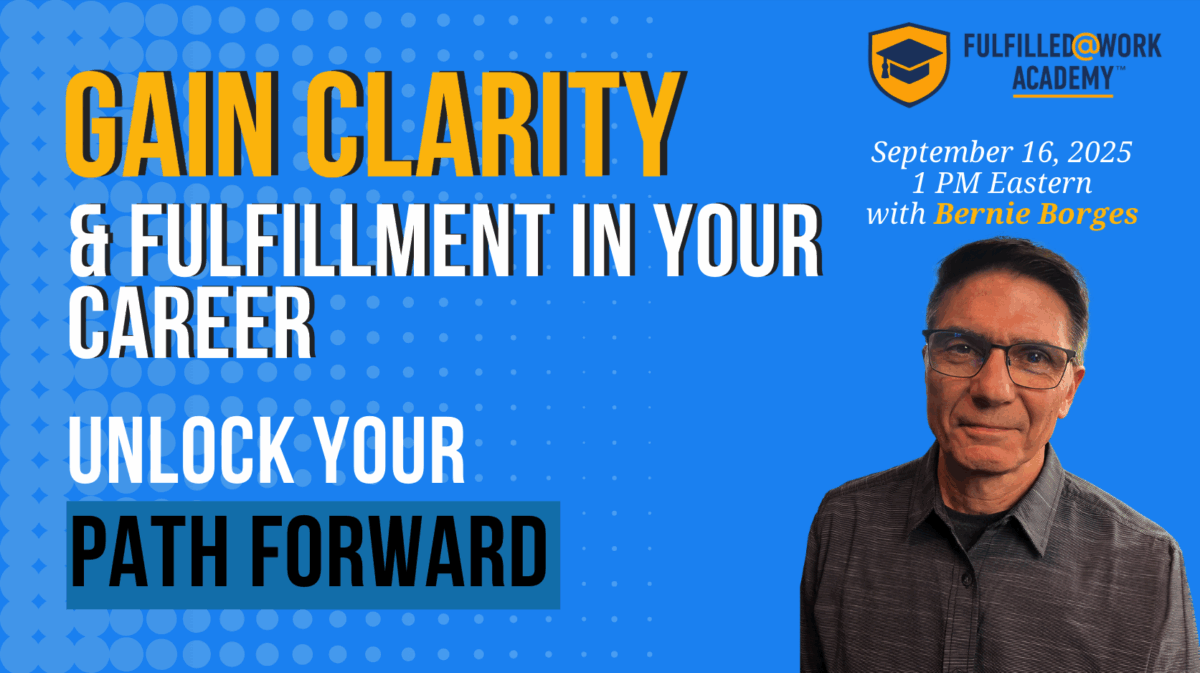 GAIN CLARITY
& FULFILLMENT IN YOUR CAREER

UNLOCK YOUR
PATH FORWARD

FULFILLED@WORK ACADEMY™

September 16, 2025
1 PM Eastern
with Bernie Borges